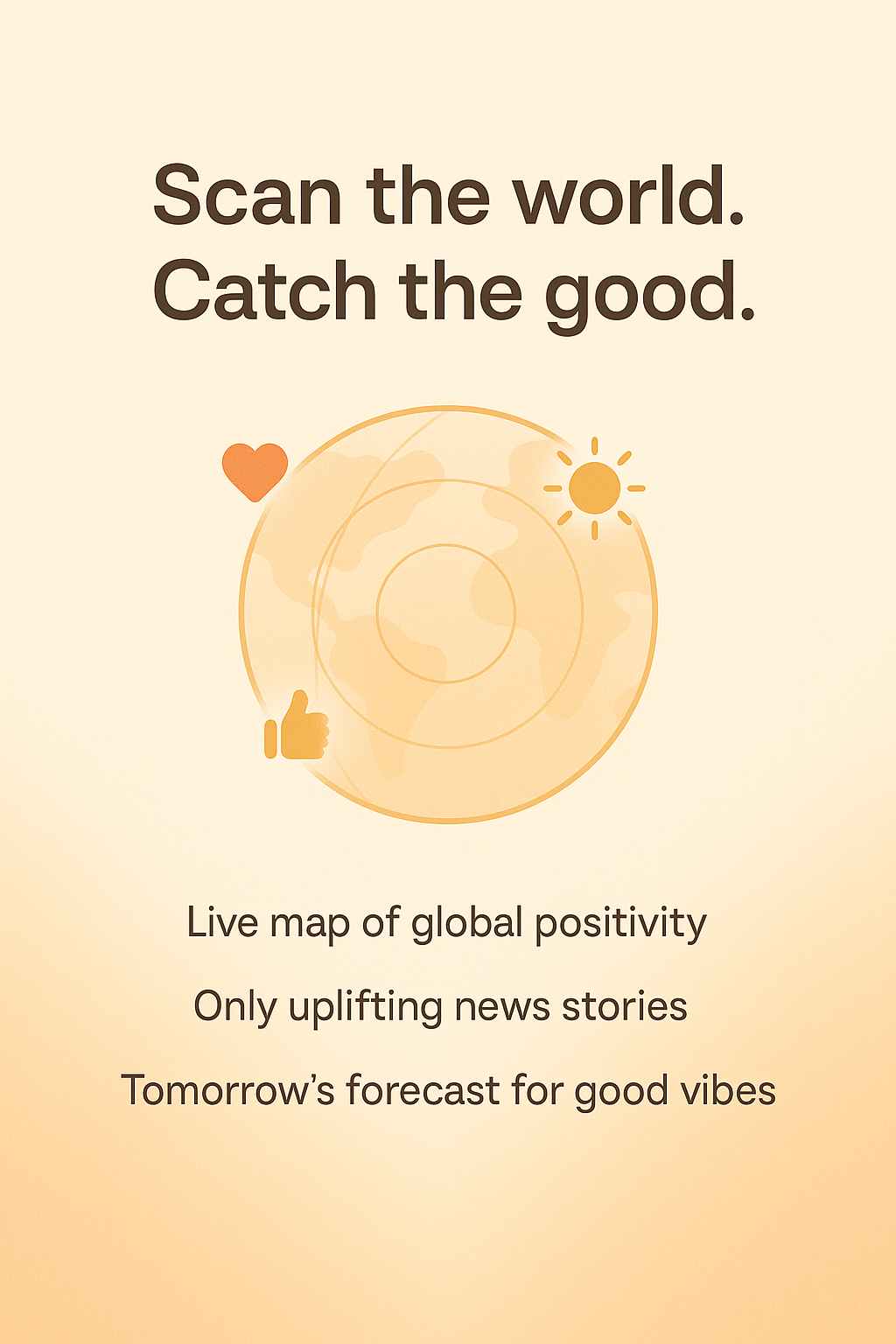 Scan the world.
Catch the good.

Live map of global positivity

Only uplifting news stories

Tomorrow’s forecast for good vibes